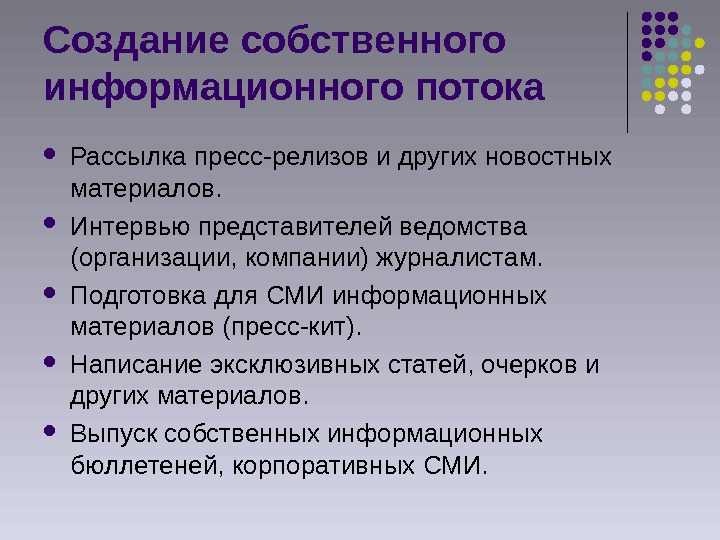 Создание собственного информационного потока

- Рассылка пресс-релизов и других новостных материалов.
- Интервью представителей ведомства (организации, компании) журналистам.
- Подготовка для СМИ информационных материалов (пресс-кит).
- Написание эксклюзивных статей, очерков и других материалов.
- Выпуск собственных информационных бюллетеней, корпоративных СМИ.